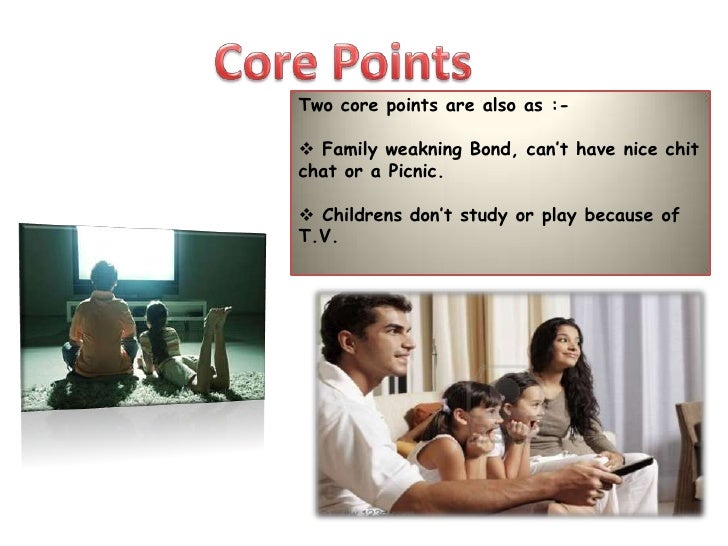 Core Points

Two core points are also as :-

❖ Family weakning Bond, can't have nice chit chat or a Picnic.

❖ Childrens don't study or play because of T.V.